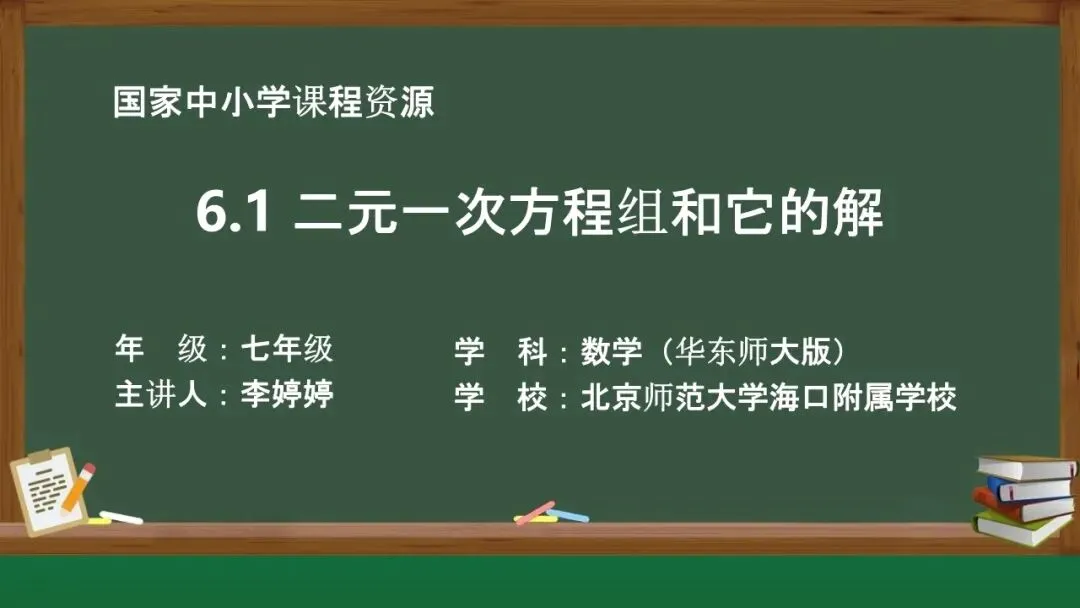 国家中小学课程资源

6.1 二元一次方程组和它的解

年　级：七年级
主讲人：李婷婷

学　科：数学（华东师大版）
学　校：北京师范大学海口附属学校